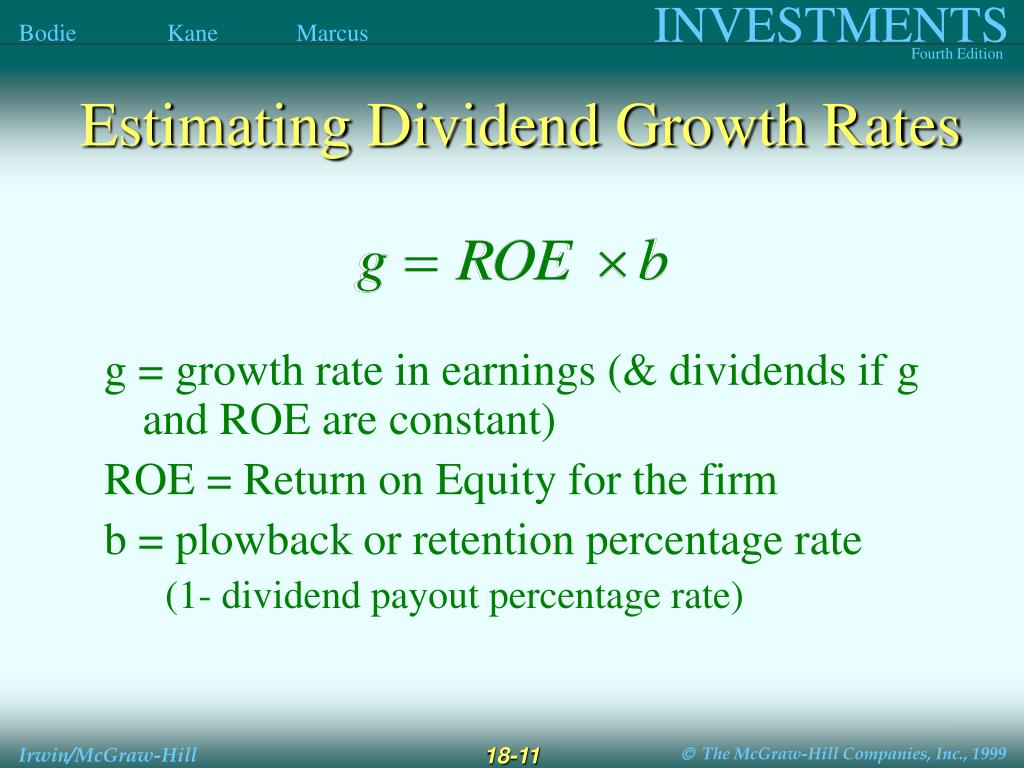 Bodie Kane Marcus INVESTMENTS
Fourth Edition

Estimating Dividend Growth Rates

$g = ROE \times b$

g = growth rate in earnings (& dividends if g and ROE are constant)

ROE = Return on Equity for the firm

b = plowback or retention percentage rate

(1- dividend payout percentage rate)

Irwin/McGraw-Hill 18-11 © The McGraw-Hill Companies, Inc., 1999